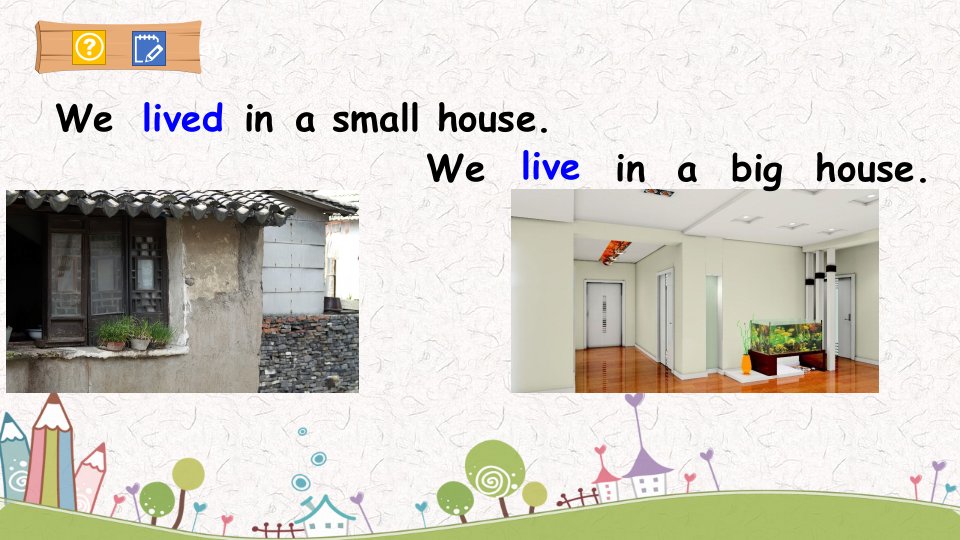 We lived in a small house.

We live in a big house.